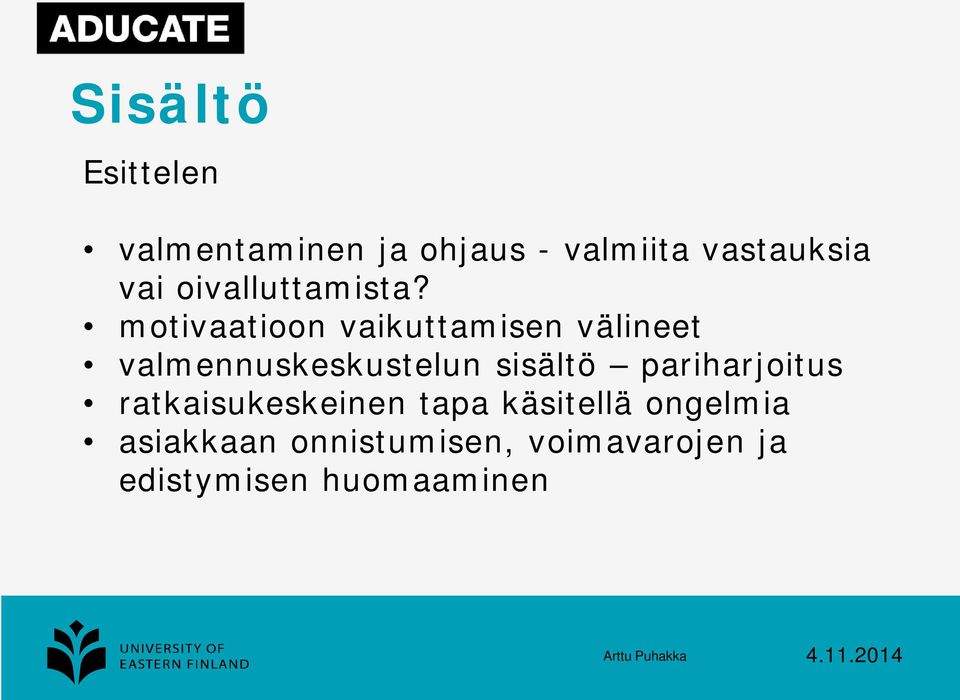 ADUCATE

Sisältö

Esittelen

• valmentaminen ja ohjaus - valmiita vastauksia vai oivalluttamista?
• motivaatioon vaikuttamisen välineet
• valmennuskeskustelun sisältö – pariharjoitus
• ratkaisukeskeinen tapa käsitellä ongelmia
• asiakkaan onnistumisen, voimavarojen ja edistymisen huomaaminen

UNIVERSITY OF EASTERN FINLAND

Arttu Puhakka

4.11.2014